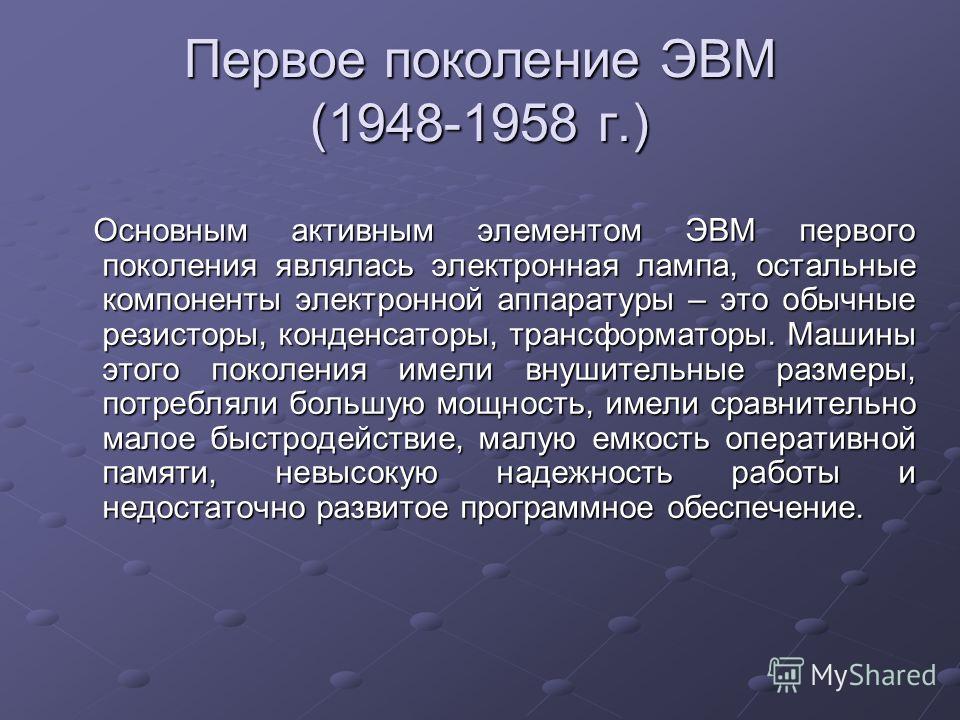 Первое поколение ЭВМ (1948-1958 г.)

Основным активным элементом ЭВМ первого поколения являлась электронная лампа, остальные компоненты электронной аппаратуры – это обычные резисторы, конденсаторы, трансформаторы. Машины этого поколения имели внушительные размеры, потребляли большую мощность, имели сравнительно малое быстродействие, малую емкость оперативной памяти, невысокую надежность работы и недостаточно развитое программное обеспечение.

MyShared